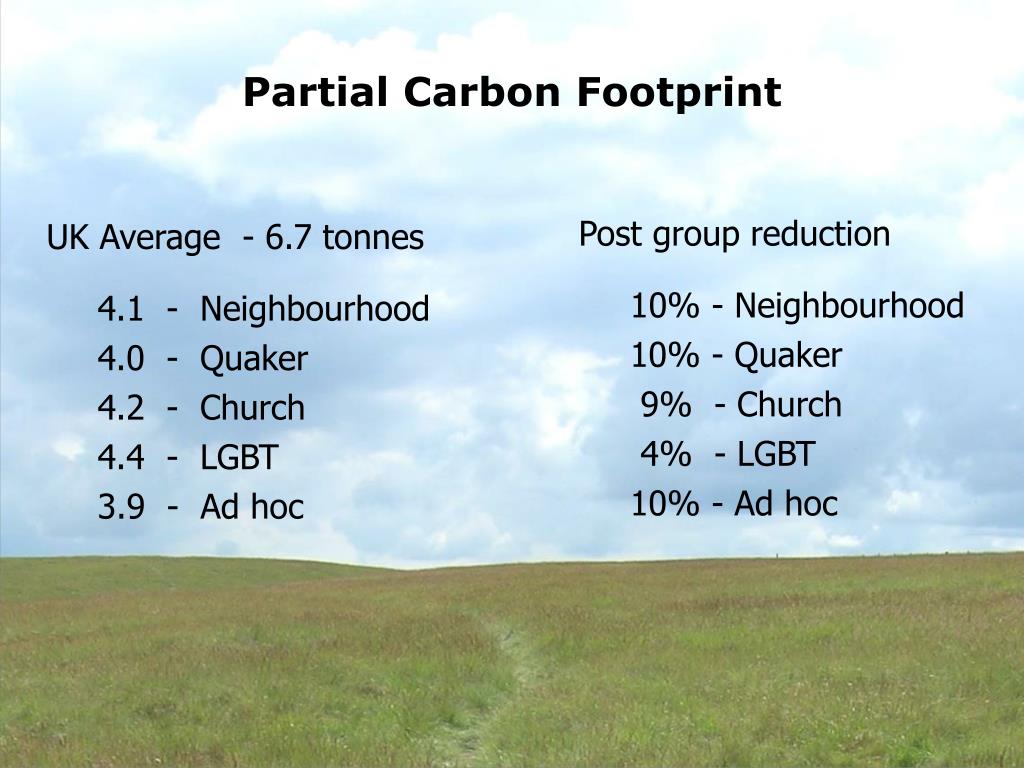 Partial Carbon Footprint

UK Average - 6.7 tonnes

4.1 - Neighbourhood
4.0 - Quaker
4.2 - Church
4.4 - LGBT
3.9 - Ad hoc

Post group reduction

10% - Neighbourhood
10% - Quaker
9% - Church
4% - LGBT
10% - Ad hoc